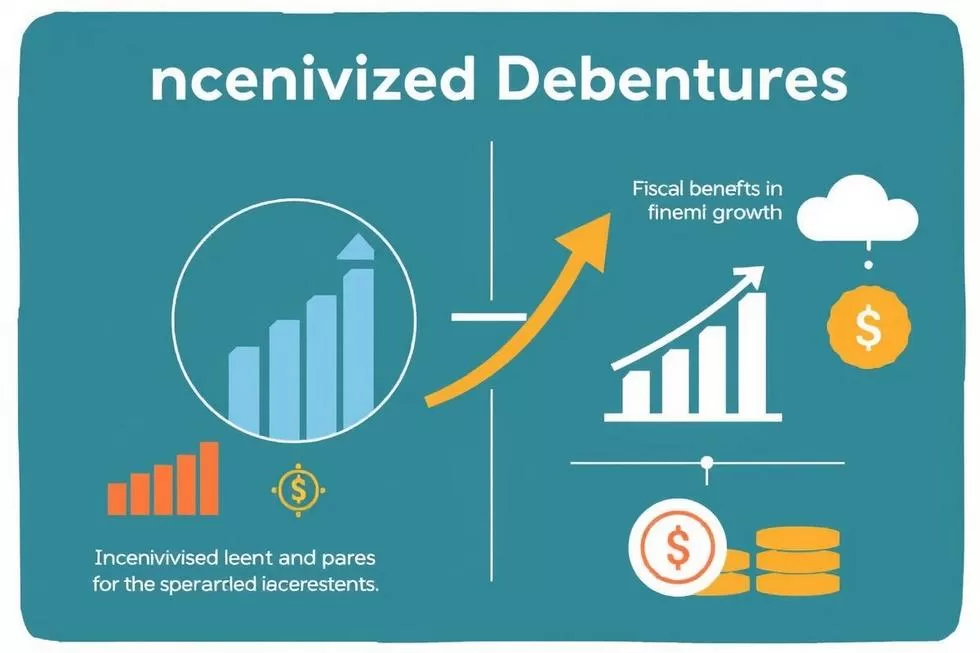 ncenivized Debentures

Fiscal benefts in finemi growth

$

$

Incenivivised leent and pares for the sperarrled iacerestents.

$